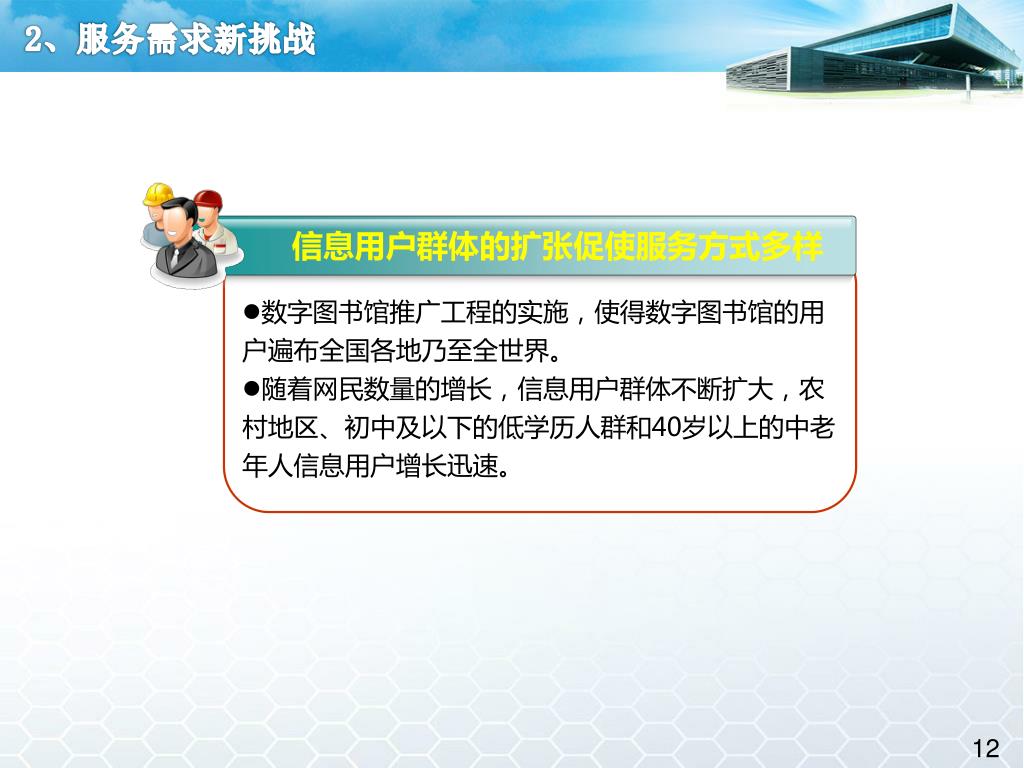 2、服务需求新挑战

信息用户群体的扩张促使服务方式多样

●数字图书馆推广工程的实施，使得数字图书馆的用户遍布全国各地乃至全世界。

●随着网民数量的增长，信息用户群体不断扩大，农村地区、初中及以下的低学历人群和40岁以上的中老年人信息用户增长迅速。

12